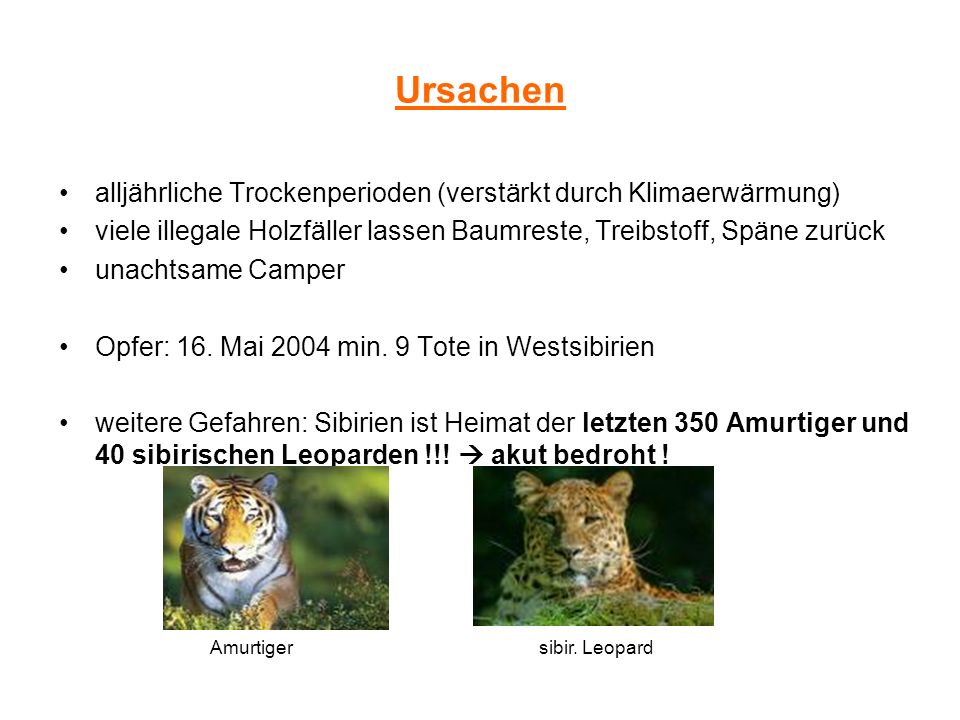 Ursachen

• alljährliche Trockenperioden (verstärkt durch Klimaerwärmung)
• viele illegale Holzfäller lassen Baumreste, Treibstoff, Späne zurück
• unachtsame Camper

• Opfer: 16. Mai 2004 min. 9 Tote in Westsibirien

• weitere Gefahren: Sibirien ist Heimat der letzten 350 Amurtiger und 40 sibirischen Leoparden !!! → akut bedroht !

Amurtiger

sibir. Leopard